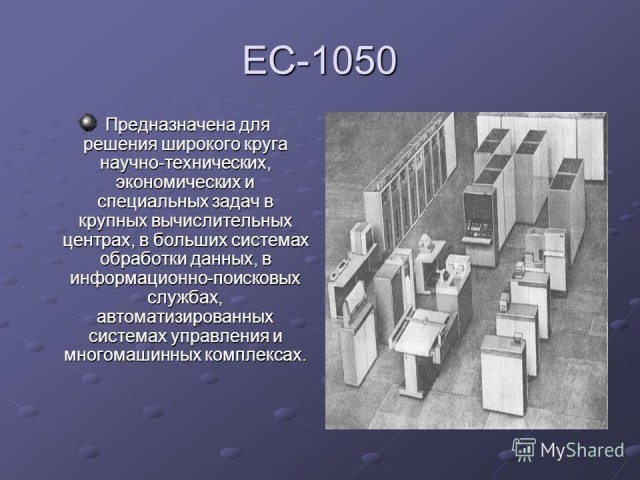 ЕС-1050

Предназначена для решения широкого круга научно-технических, экономических и специальных задач в крупных вычислительных центрах, в больших системах обработки данных, в информационно-поисковых службах, автоматизированных системах управления и многомашинных комплексах.

MyShared